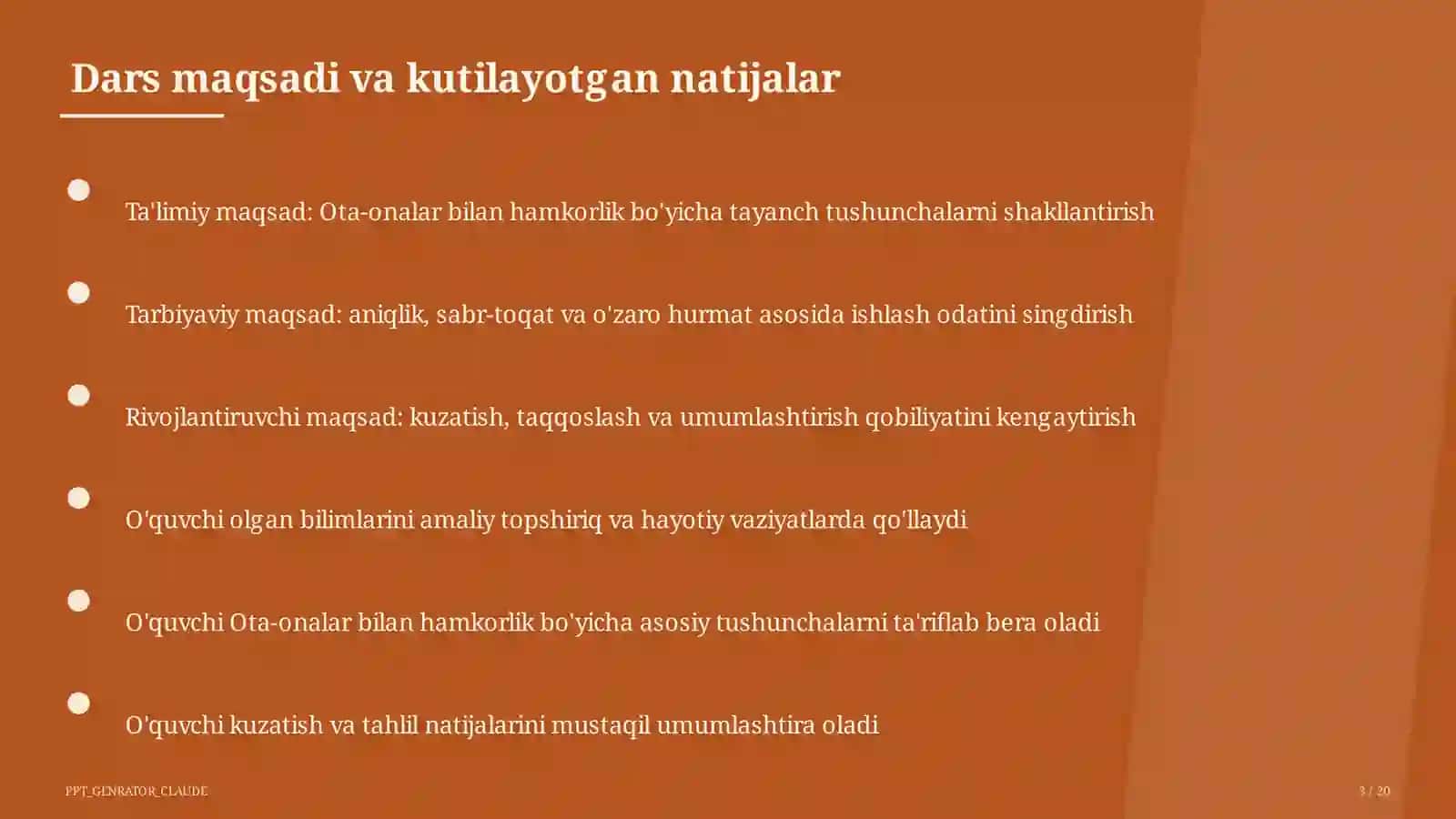 Dars maqsadi va kutilayotgan natijalar

Ta'limiy maqsad: Ota-onalar bilan hamkorlik bo'yicha tayanch tushunchalarni shakllantirish

Tarbiyaviy maqsad: aniqlik, sabr-toqat va o'zaro hurmat asosida ishlash odatini singdirish

Rivojlantiruvchi maqsad: kuzatish, taqqoslash va umumlashtirish qobiliyatini kengaytirish

O'quvchi olgan bilimlarini amaliy topshiriq va hayotiy vaziyatlarda qo'llaydi

O'quvchi Ota-onalar bilan hamkorlik bo'yicha asosiy tushunchalarni ta'riflab bera oladi

O'quvchi kuzatish va tahlil natijalarini mustaqil umumlashtira oladi

PPT_GENRATOR_CLAUDE

3 / 20